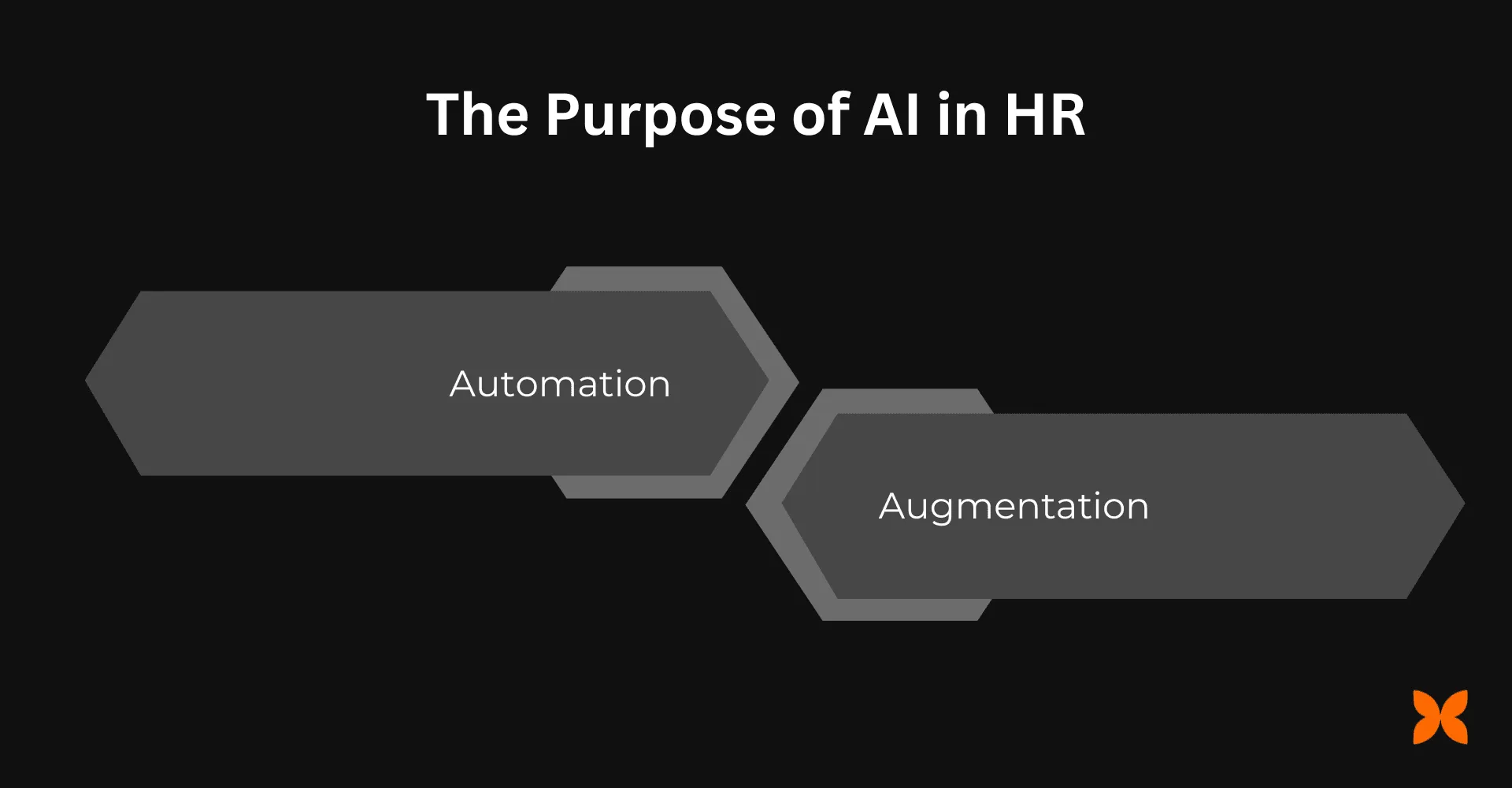 The Purpose of AI in HR

Automation

Augmentation